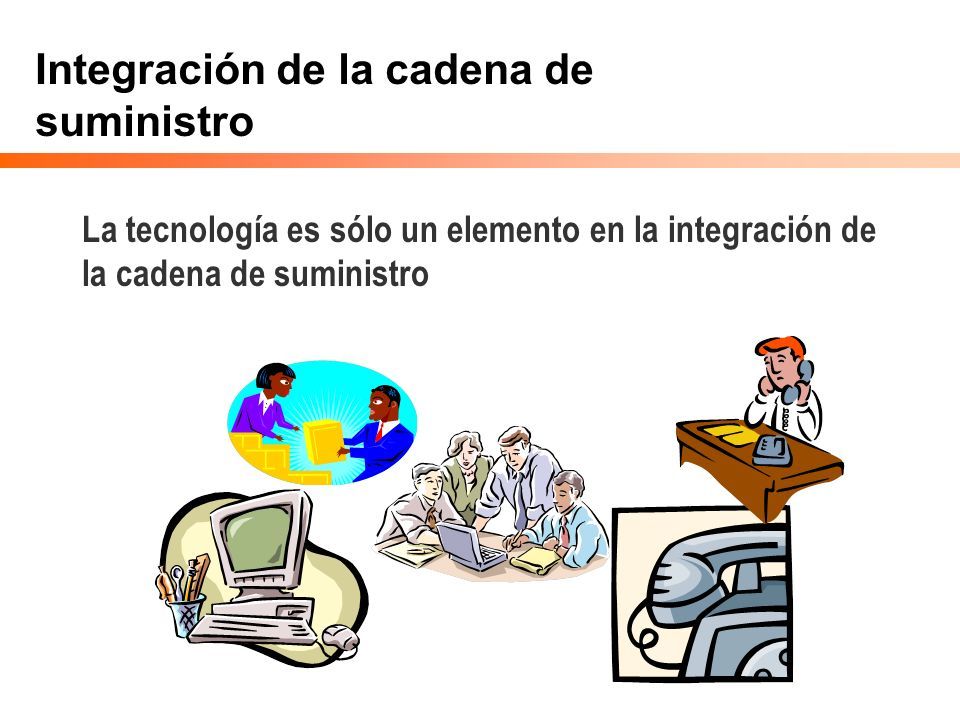 Integración de la cadena de suministro

La tecnología es sólo un elemento en la integración de la cadena de suministro